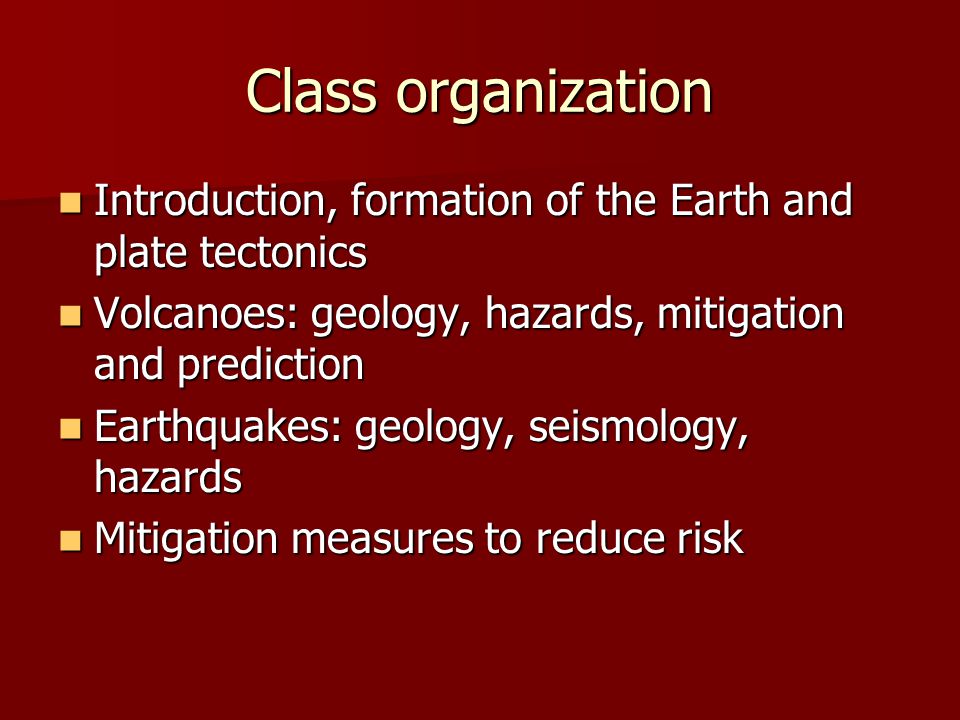 Class organization

- Introduction, formation of the Earth and plate tectonics
- Volcanoes: geology, hazards, mitigation and prediction
- Earthquakes: geology, seismology, hazards
- Mitigation measures to reduce risk